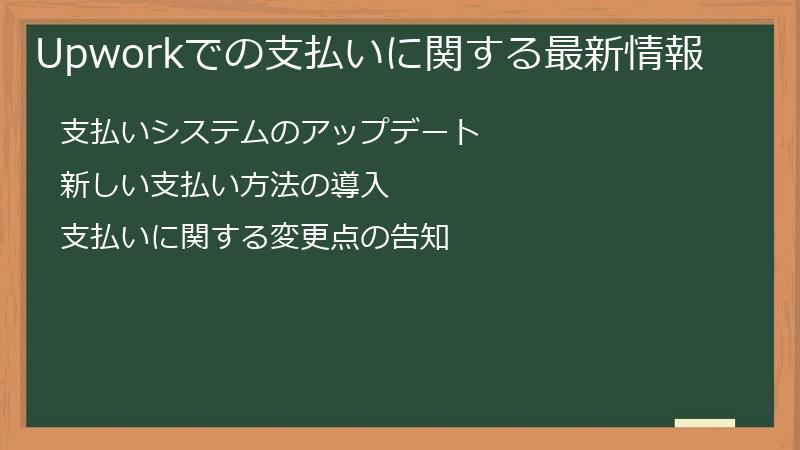 Upworkでの支払いに関する最新情報

支払いシステムのアップデート

新しい支払い方法の導入

支払いに関する変更点の告知